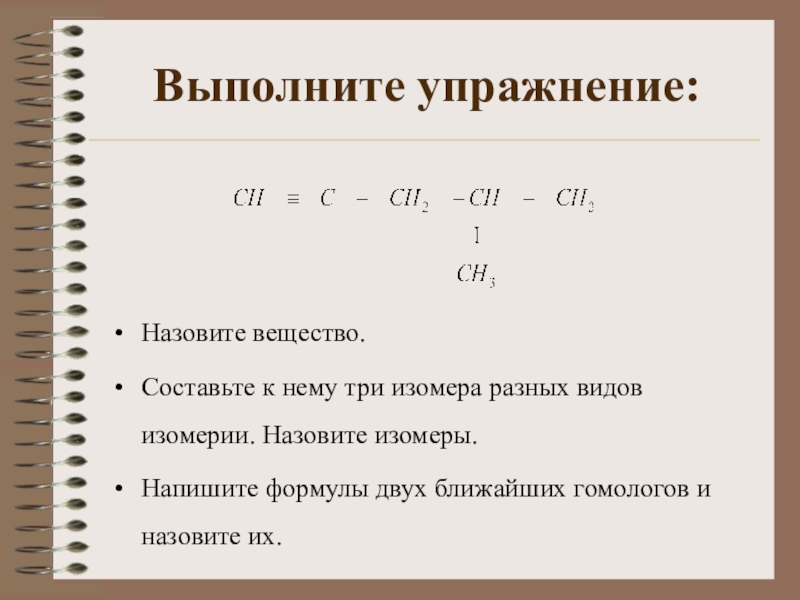 Выполните упражнение:

$CH \equiv C - CH_2 - CH - CH_3$
$|$
$CH_3$

• Назовите вещество.

• Составьте к нему три изомера разных видов изомерии. Назовите изомеры.

• Напишите формулы двух ближайших гомологов и назовите их.